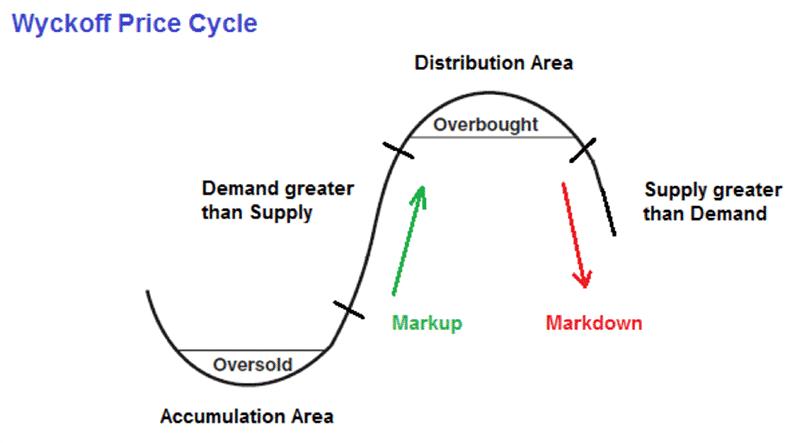 Wyckoff Price Cycle

Distribution Area

Overbought

Demand greater than Supply

Supply greater than Demand

Markup

Markdown

Oversold

Accumulation Area